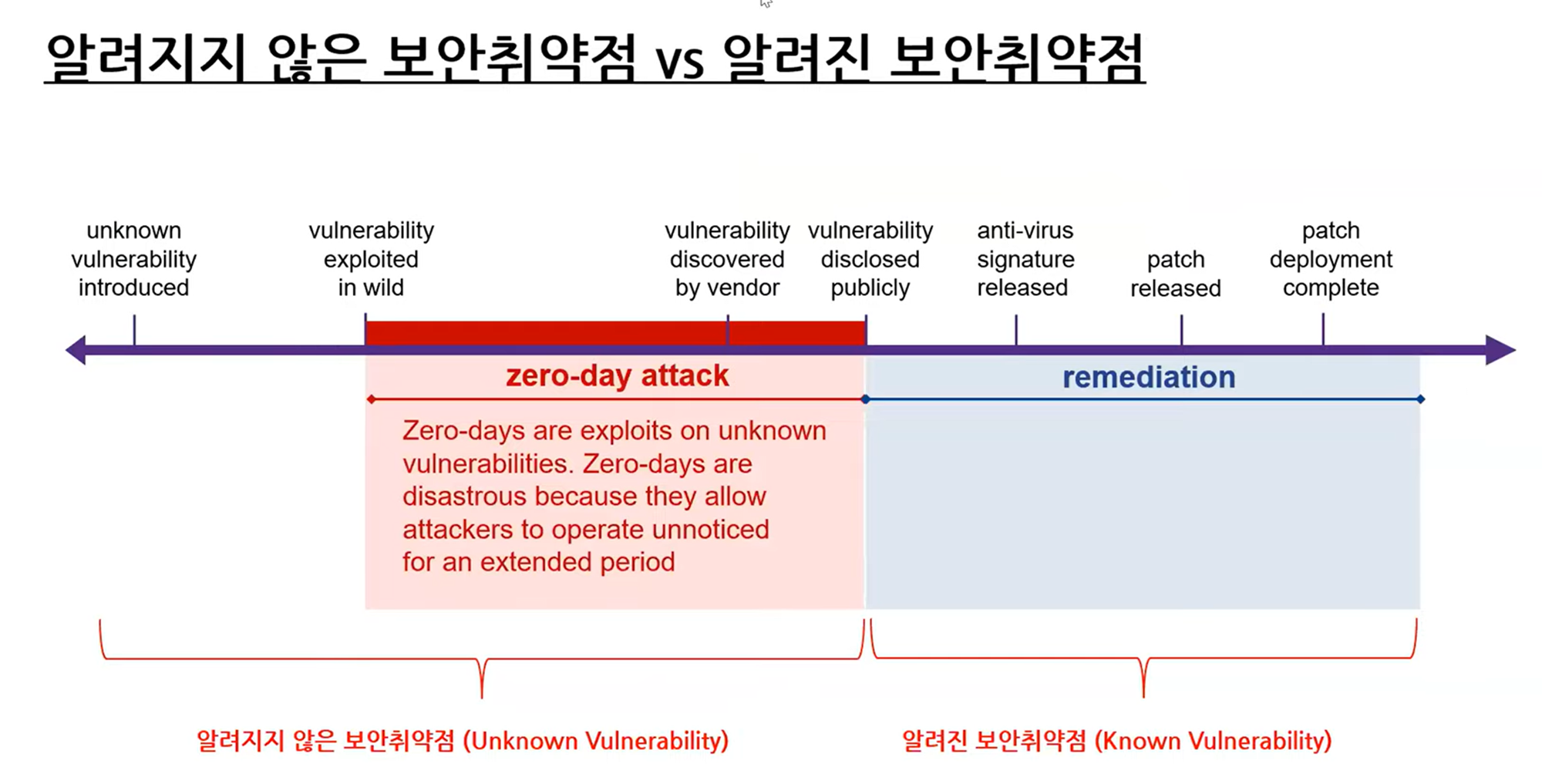 알려지지 않은 보안취약점 vs 알려진 보안취약점

unknown vulnerability introduced

vulnerability exploited in wild

vulnerability discovered by vendor

vulnerability disclosed publicly

anti-virus signature released

patch released

patch deployment complete

zero-day attack

remediation

Zero-days are exploits on unknown vulnerabilities. Zero-days are disastrous because they allow attackers to operate unnoticed for an extended period

알려지지 않은 보안취약점 (Unknown Vulnerability)

알려진 보안취약점 (Known Vulnerability)